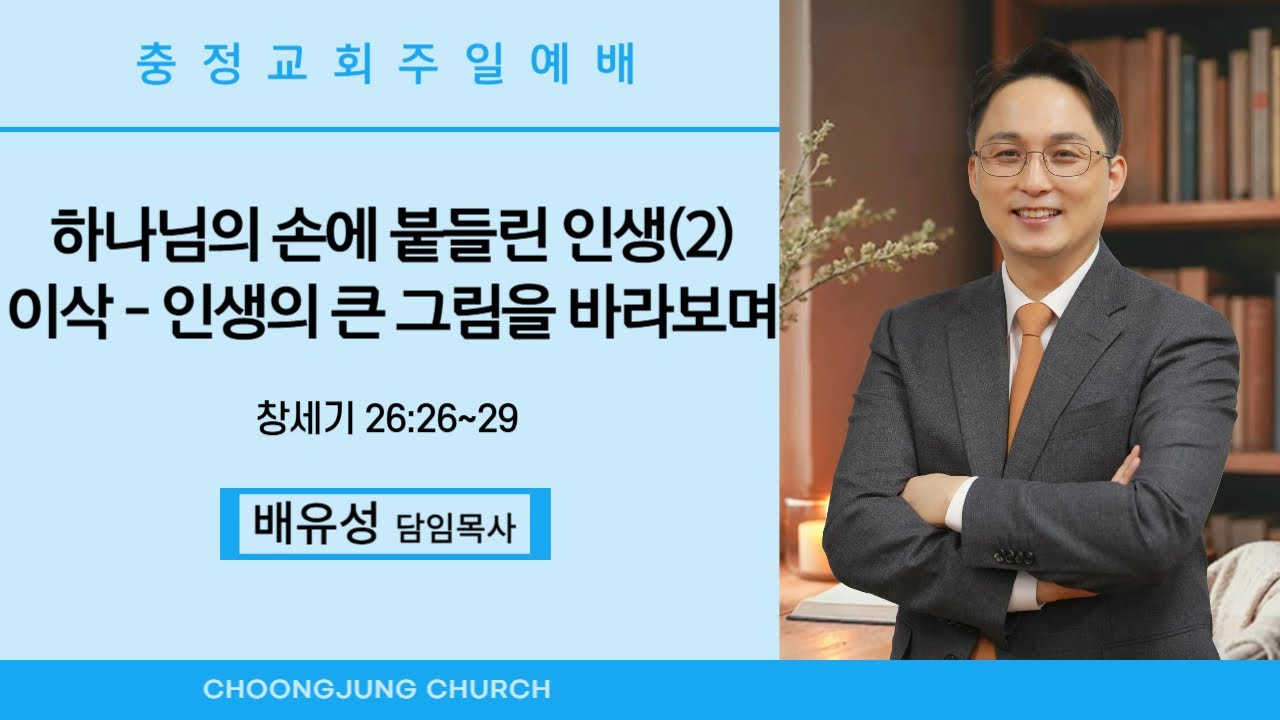 충정교회주일예배

하나님의 손에 붙들린 인생(2)
이삭 - 인생의 큰 그림을 바라보며

창세기 26:26~29

배유성 담임목사

CHOONGJUNG CHURCH